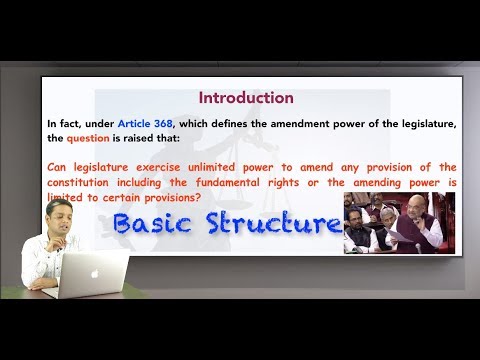 Introduction

In fact, under Article 368, which defines the amendment power of the legislature, the question is raised that:

Can legislature exercise unlimited power to amend any provision of the constitution including the fundamental rights or the amending power is limited to certain provisions?

Basic Structure